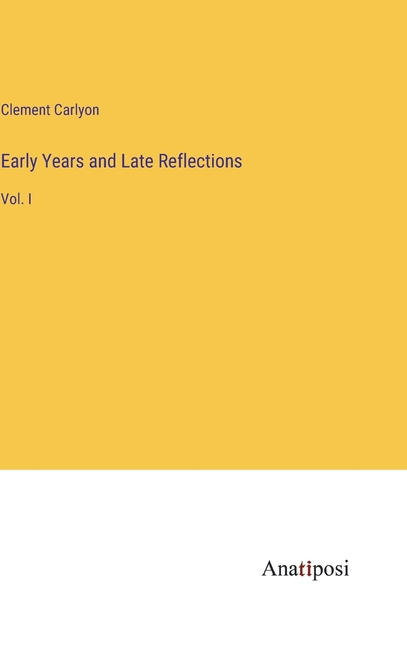 Clement Carlyon

Early Years and Late Reflections

Vol. I

Anatiposi